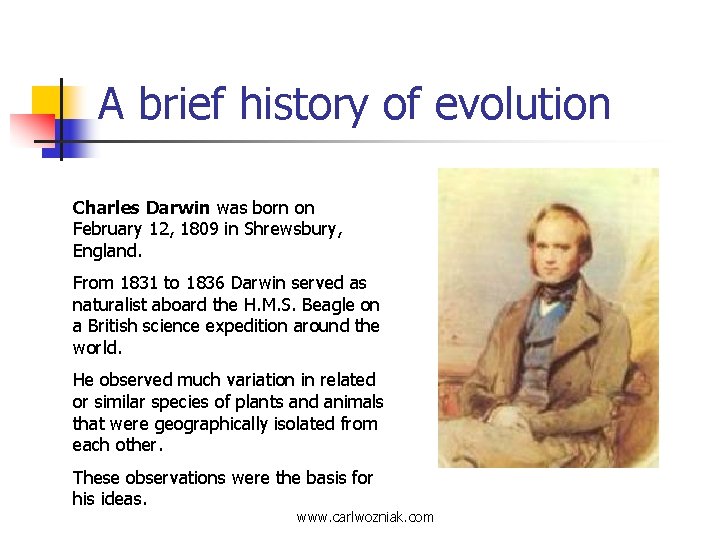 A brief history of evolution

Charles Darwin was born on February 12, 1809 in Shrewsbury, England.

From 1831 to 1836 Darwin served as naturalist aboard the H.M.S. Beagle on a British science expedition around the world.

He observed much variation in related or similar species of plants and animals that were geographically isolated from each other.

These observations were the basis for his ideas.

www.carlwozniak.com